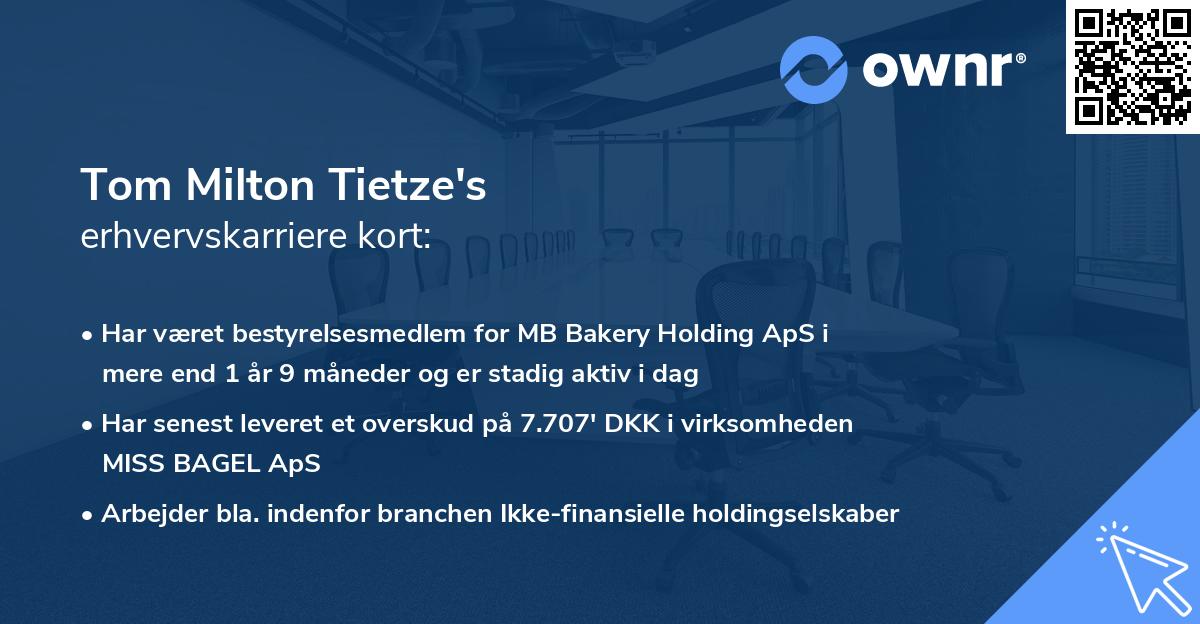 ownr®

Tom Milton Tietze's
erhvervskarriere kort:

• Har været bestyrelsesmedlem for MB Bakery Holding ApS i mere end 1 år 9 måneder og er stadig aktiv i dag

• Har senest leveret et overskud på 7.707' DKK i virksomheden MISS BAGEL ApS

• Arbejder bla. indenfor branchen Ikke-finansielle holdingselskaber